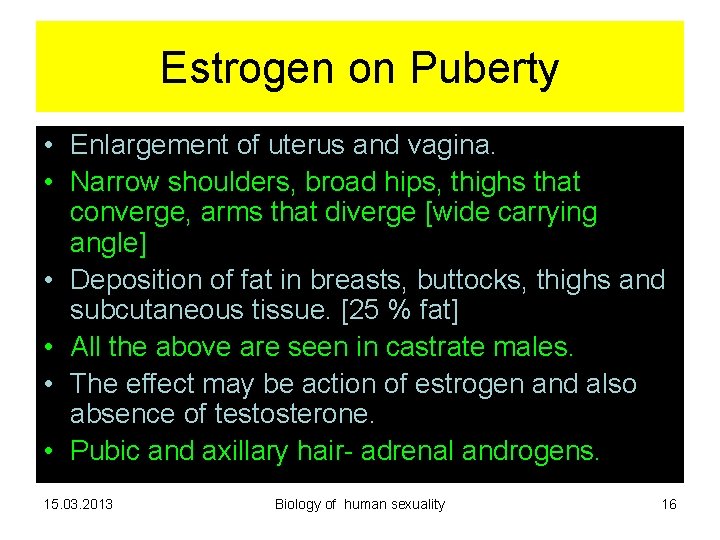 Estrogen on Puberty

• Enlargement of uterus and vagina.
• Narrow shoulders, broad hips, thighs that converge, arms that diverge [wide carrying angle]
• Deposition of fat in breasts, buttocks, thighs and subcutaneous tissue. [25 % fat]
• All the above are seen in castrate males.
• The effect may be action of estrogen and also absence of testosterone.
• Pubic and axillary hair- adrenal androgens.

15.03.2013
Biology of human sexuality
16